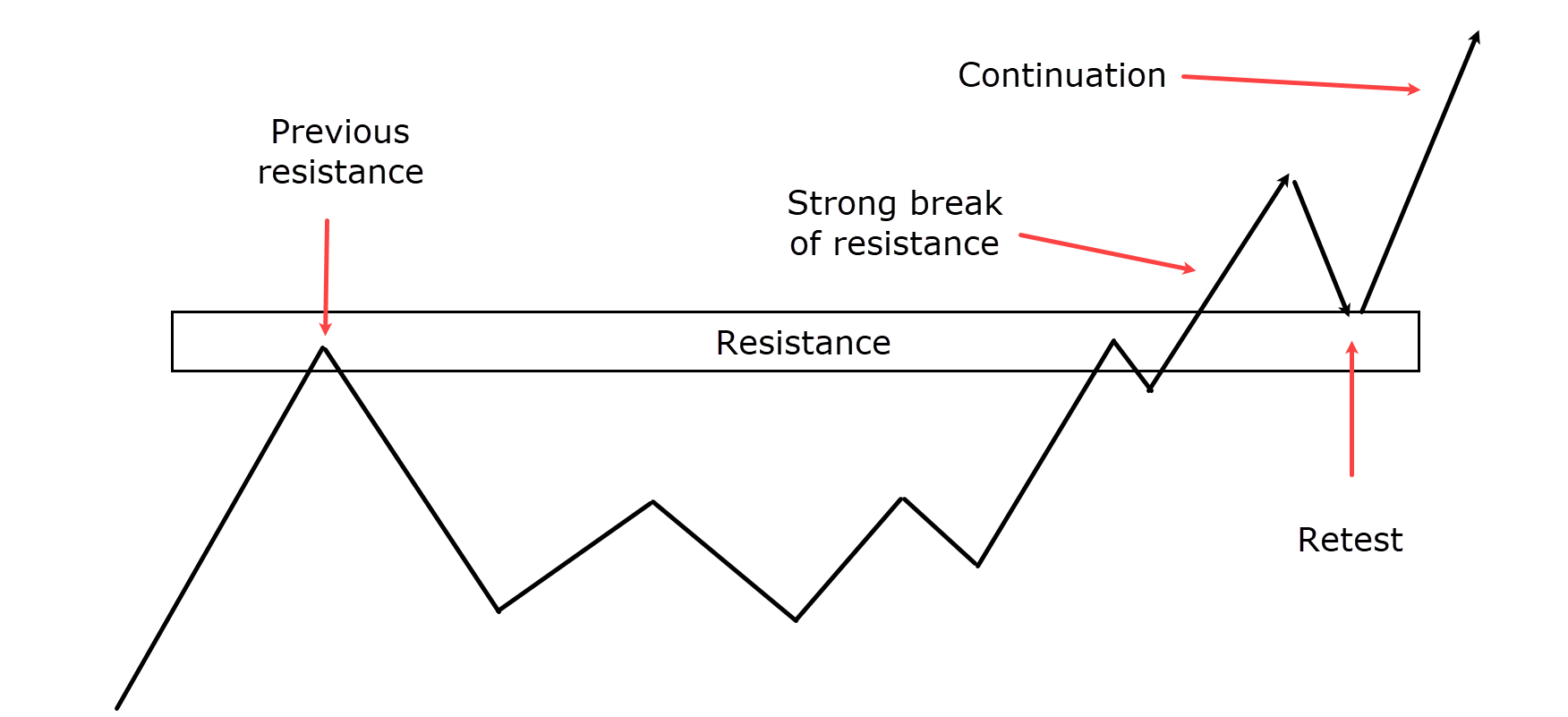 Continuation

Previous resistance

Strong break of resistance

Resistance

Retest